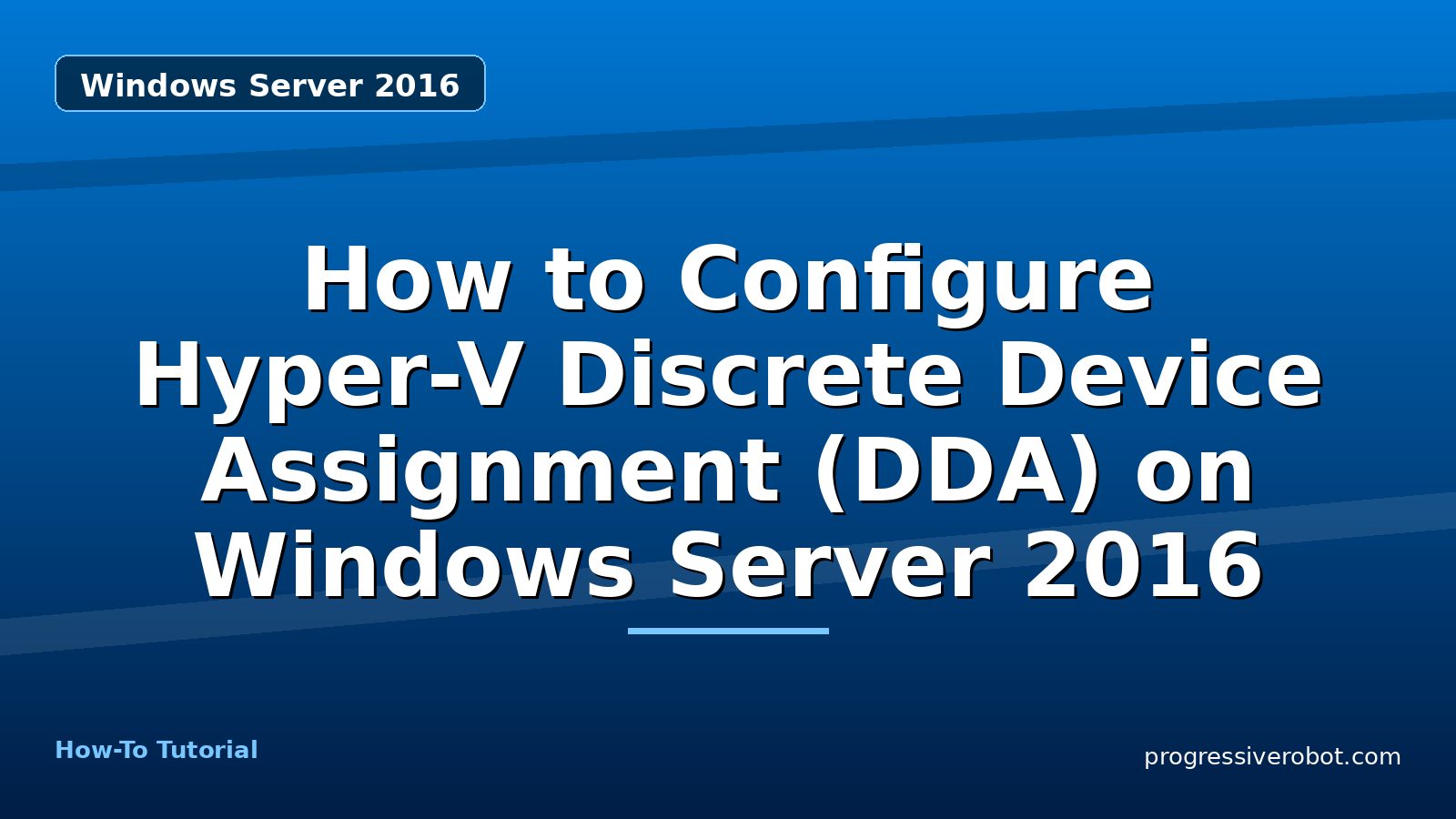 Windows Server 2016

How to Configure Hyper-V Discrete Device Assignment (DDA) on Windows Server 2016

How-To Tutorial

progressiverobot.com